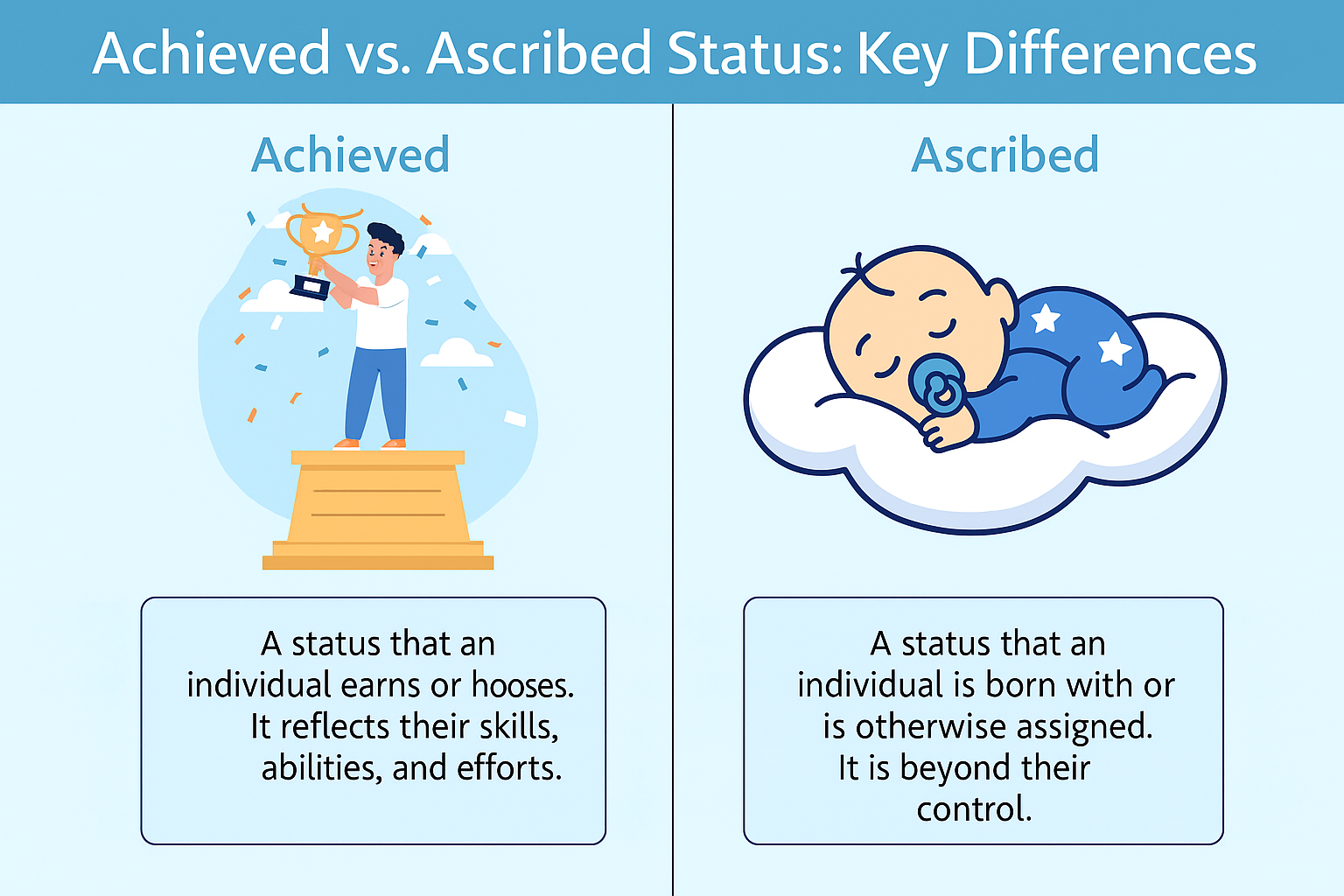 Achieved vs. Ascribed Status: Key Differences

Achieved

A status that an individual earns or hooses. It reflects their skills, abilities, and efforts.

Ascribed

A status that an individual is born with or is otherwise assigned. It is beyond their control.